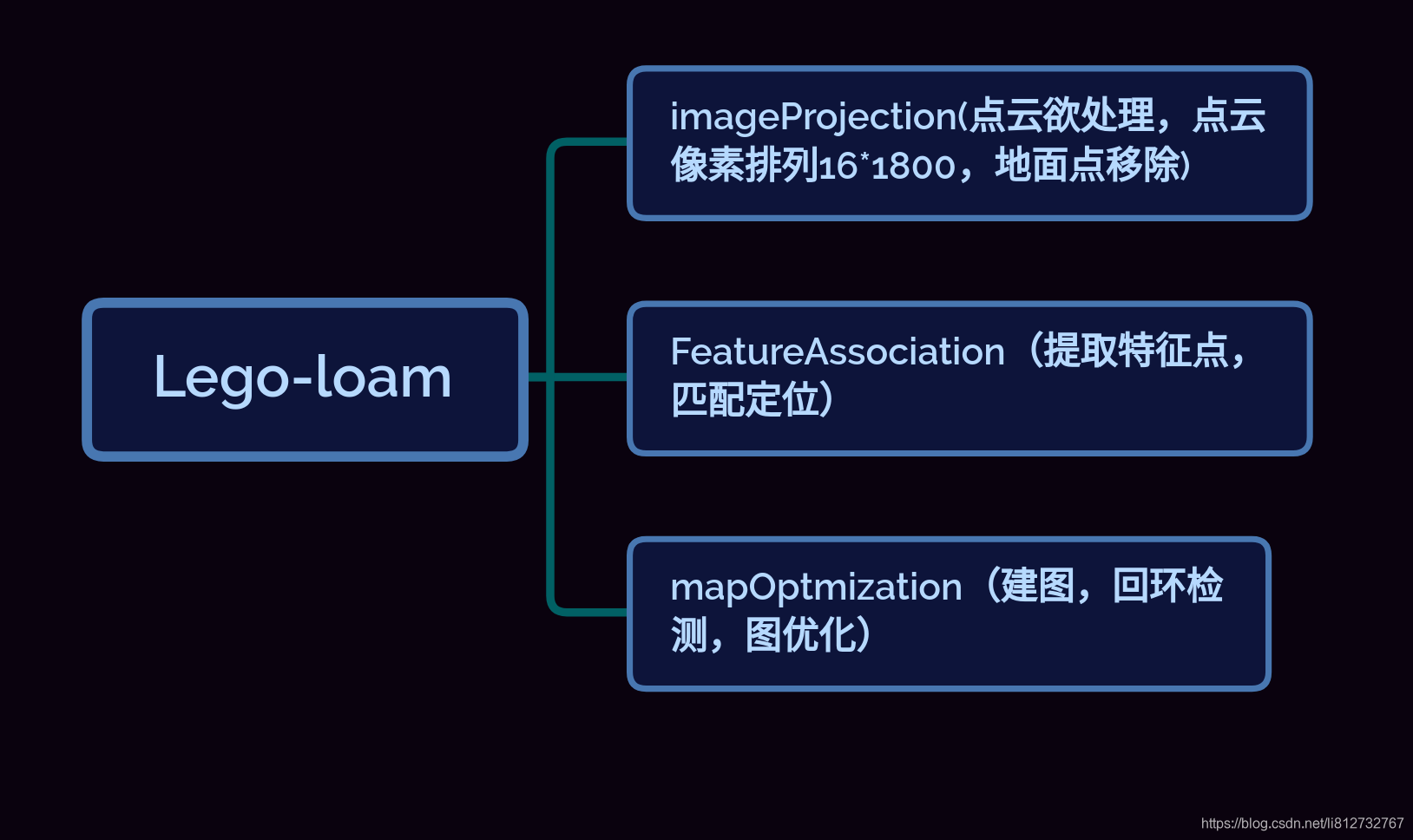 Lego-loam

imageProjection(点云欲处理，点云像素排列16*1800，地面点移除)

FeatureAssociation（提取特征点，匹配定位）

mapOptmization（建图，回环检测，图优化）

https://blog.csdn.net/li812732767